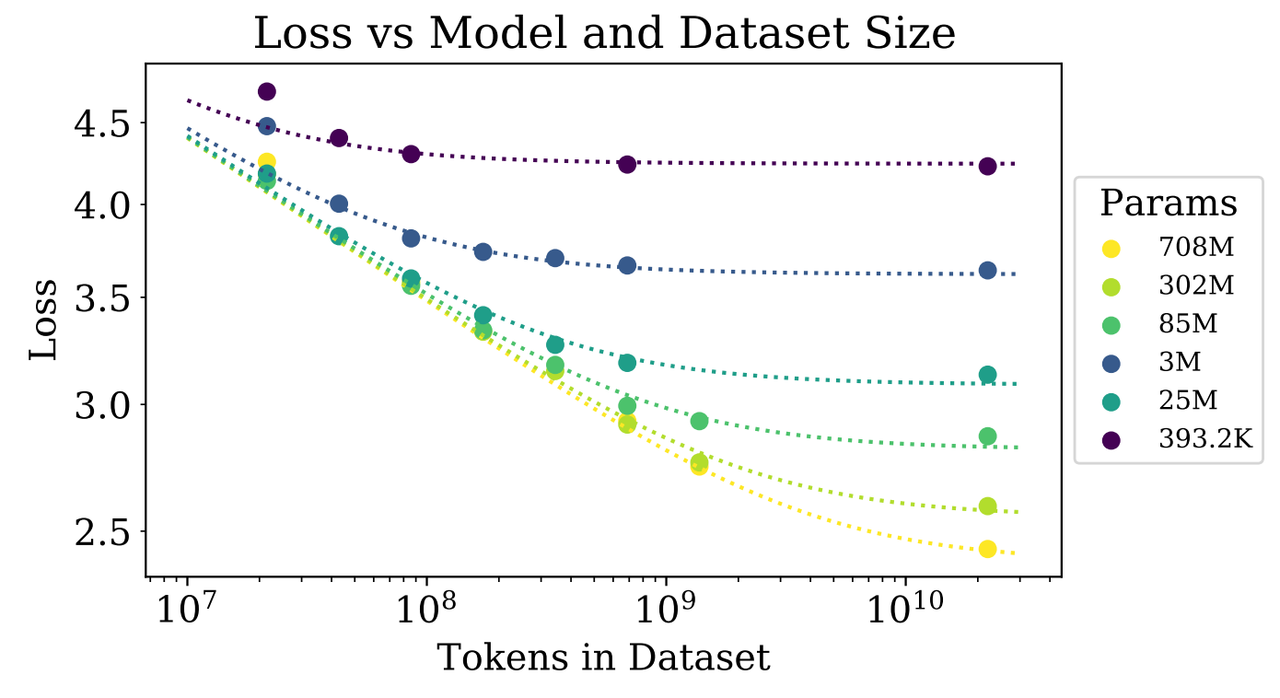 Loss vs Model and Dataset Size

Loss

4.5
4.0
3.5
3.0
2.5

$10^7$
$10^8$
$10^9$
$10^{10}$

Tokens in Dataset

Params
708M
302M
85M
3M
25M
393.2K